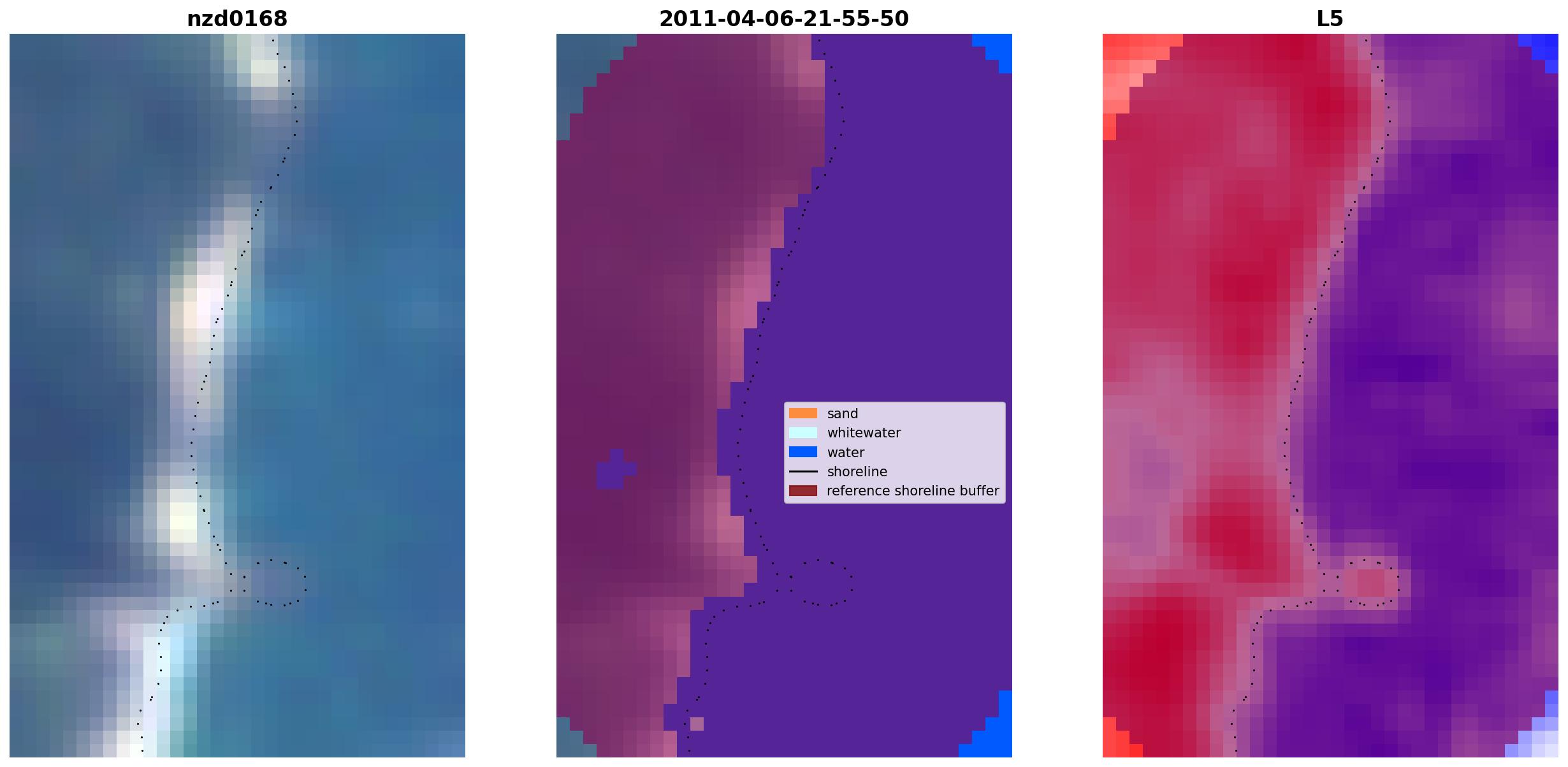 nzd0168

2011-04-06-21-55-50

sand
whitewater
water
shoreline
reference shoreline buffer

L5